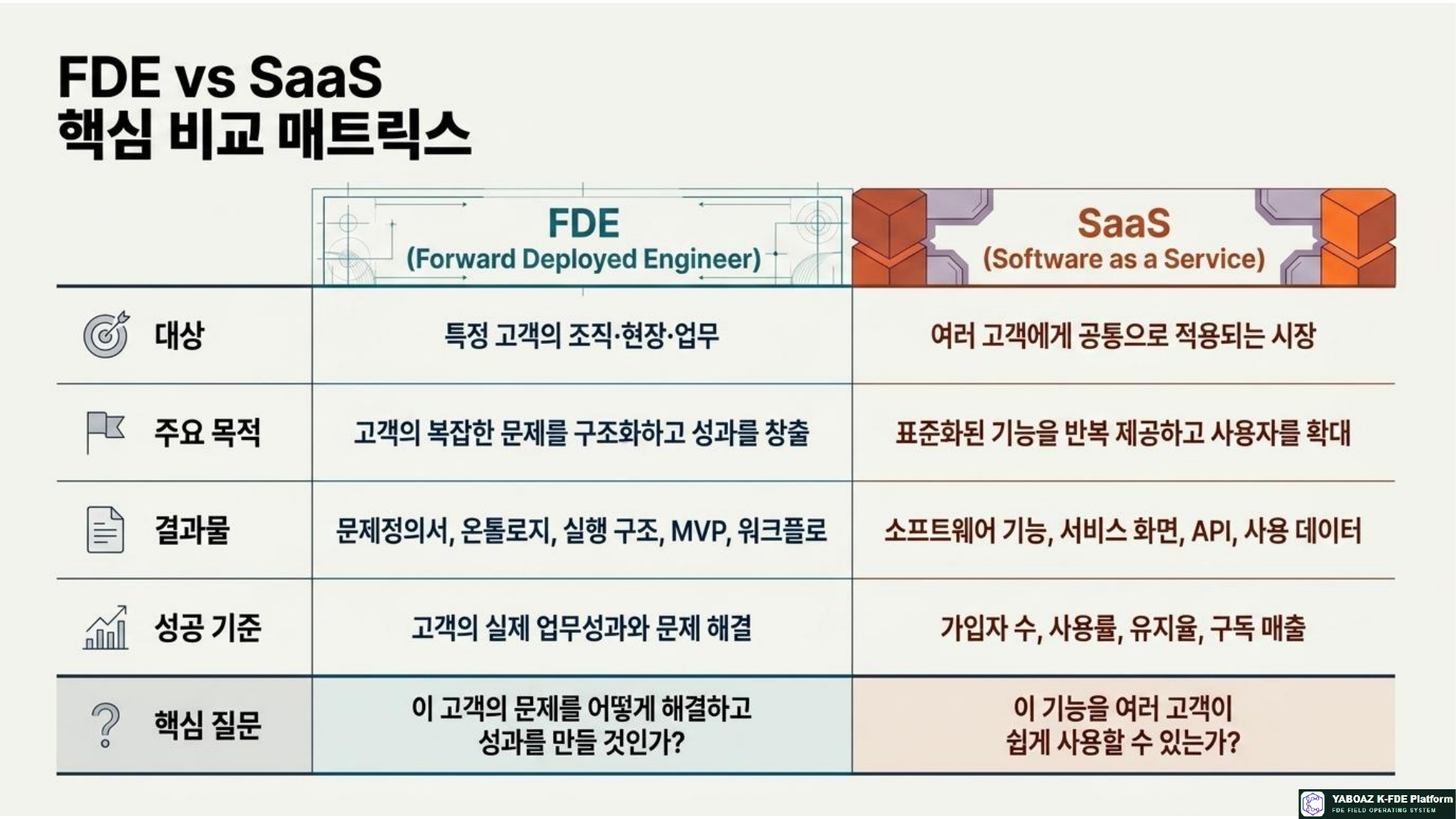 FDE vs SaaS
핵심 비교 매트릭스

| | FDE (Forward Deployed Engineer) | SaaS (Software as a Service) |
|---|---|---|
| 대상 | 특정 고객의 조직·현장·업무 | 여러 고객에게 공통으로 적용되는 시장 |
| 주요 목적 | 고객의 복잡한 문제를 구조화하고 성과를 창출 | 표준화된 기능을 반복 제공하고 사용자를 확대 |
| 결과물 | 문제정의서, 온톨로지, 실행 구조, MVP, 워크플로 | 소프트웨어 기능, 서비스 화면, API, 사용 데이터 |
| 성공 기준 | 고객의 실제 업무성과와 문제 해결 | 가입자 수, 사용률, 유지율, 구독 매출 |
| 핵심 질문 | 이 고객의 문제를 어떻게 해결하고 성과를 만들 것인가? | 이 기능을 여러 고객이 쉽게 사용할 수 있는가? |

YABOAZ K-FDE Platform
FDE FIELD OPERATING SYSTEM